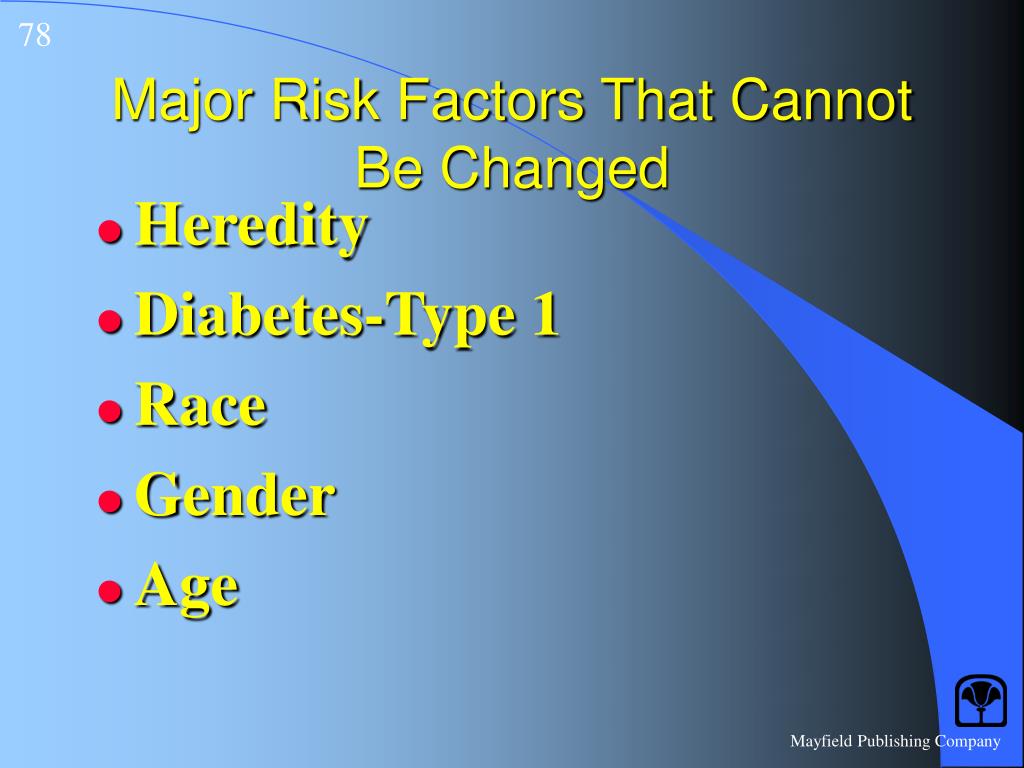 78

Major Risk Factors That Cannot Be Changed

- Heredity
- Diabetes-Type 1
- Race
- Gender
- Age

Mayfield Publishing Company